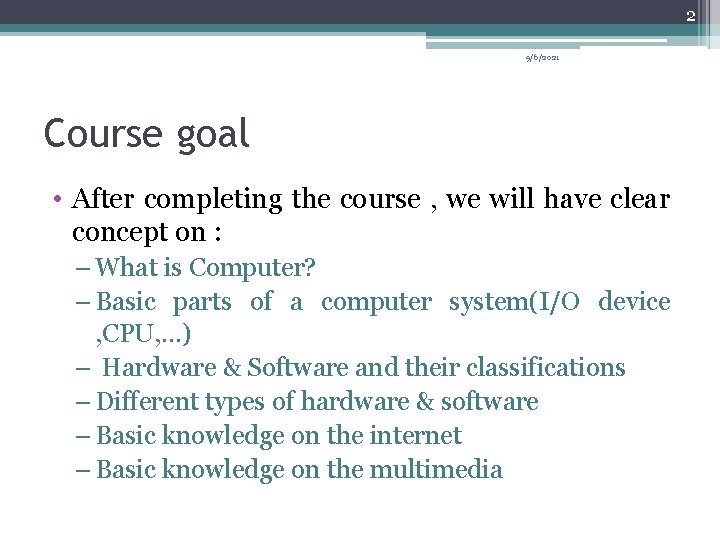 2

9/6/2021

Course goal

• After completing the course , we will have clear concept on :
– What is Computer?
– Basic parts of a computer system(I/O device ,CPU,…)
– Hardware & Software and their classifications
– Different types of hardware & software
– Basic knowledge on the internet
– Basic knowledge on the multimedia